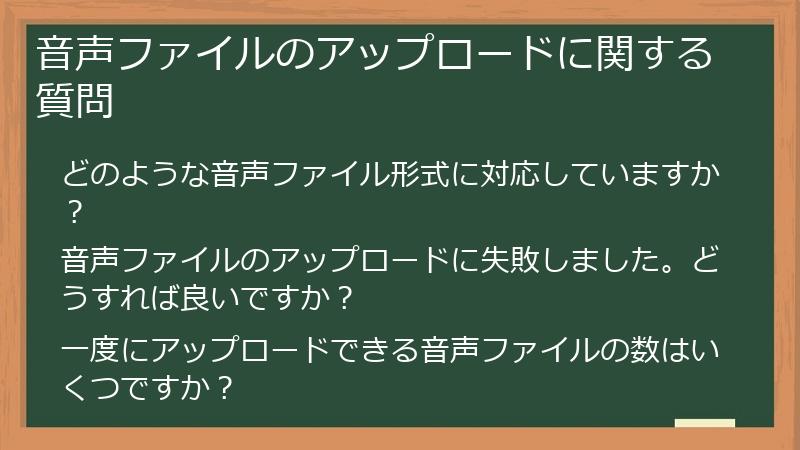 音声ファイルのアップロードに関する質問

どのような音声ファイル形式に対応していますか？

音声ファイルのアップロードに失敗しました。どうすれば良いですか？

一度にアップロードできる音声ファイルの数はいくつですか？